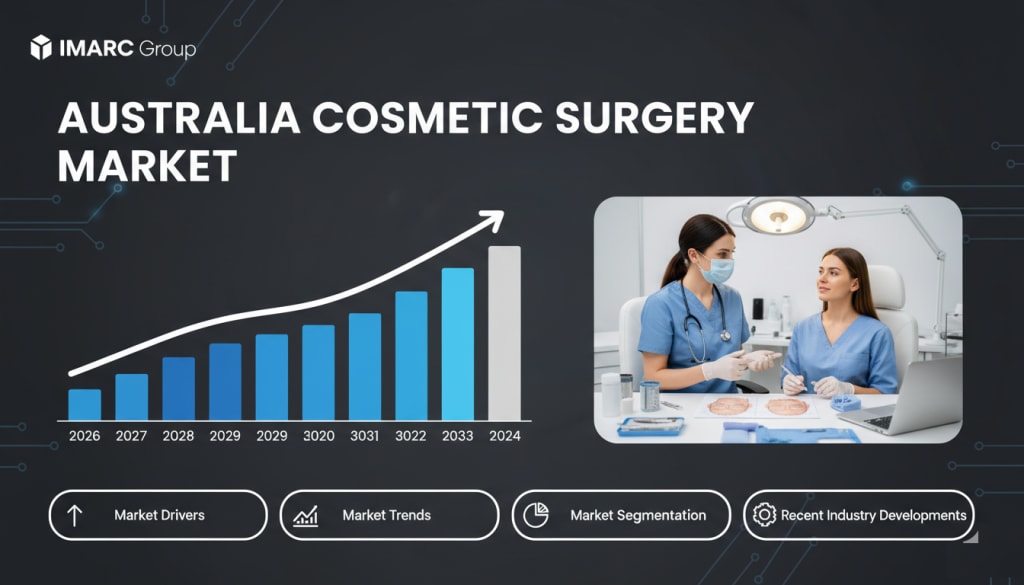 IMARC Group

AUSTRALIA COSMETIC SURGERY MARKET

2026 2027 2028 2029 2029 3020 3031 3022 2033 2024

Market Drivers

Market Trends

Market Segmentation

Recent Industry Developments